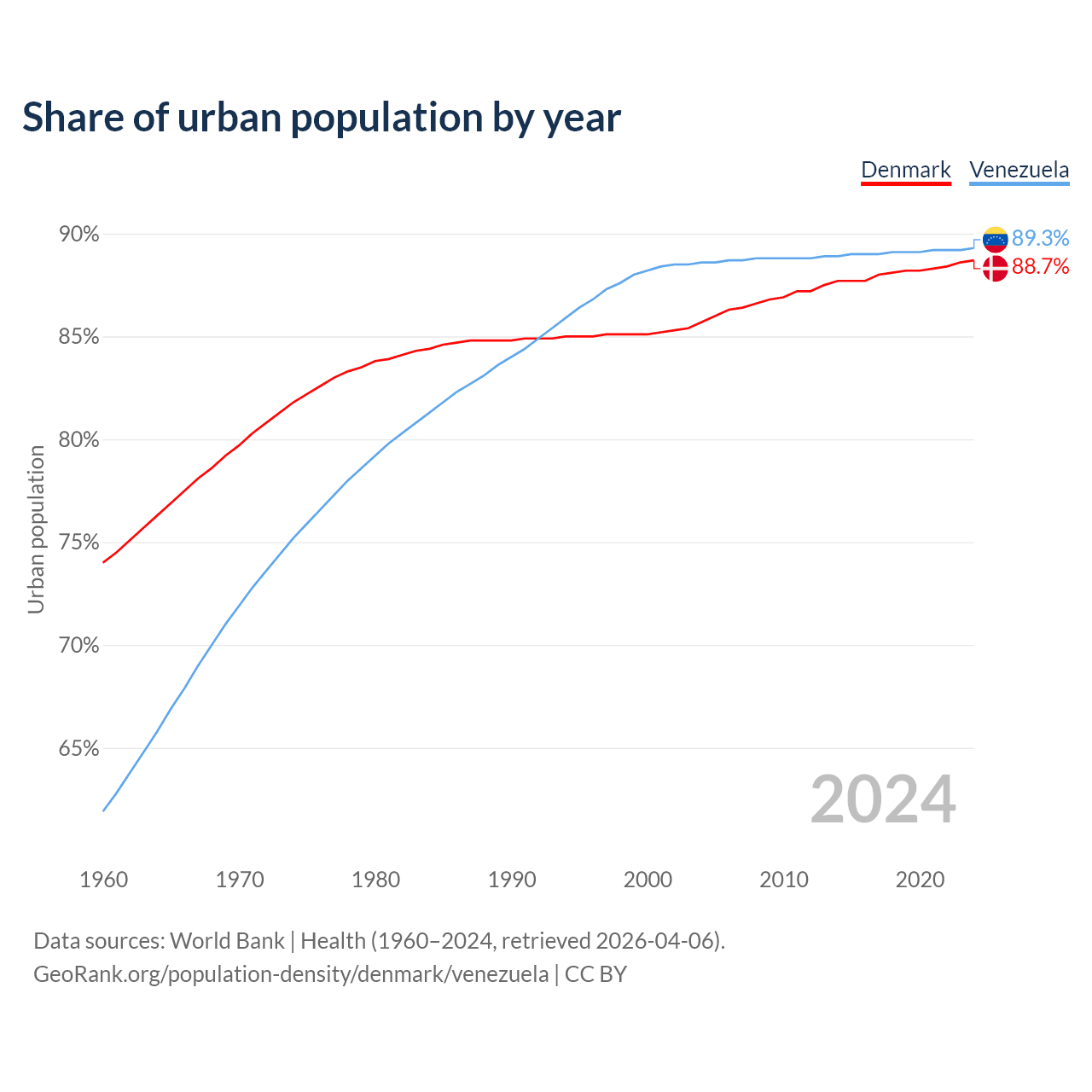 Share of urban population by year

Denmark Venezuela

90%
85%
80%
75%
70%
65%

Urban population

89.3%
88.7%

2024

1960 1970 1980 1990 2000 2010 2020

Data sources: World Bank | Health (1960–2024, retrieved 2026-04-06).
GeoRank.org/population-density/denmark/venezuela | CC BY